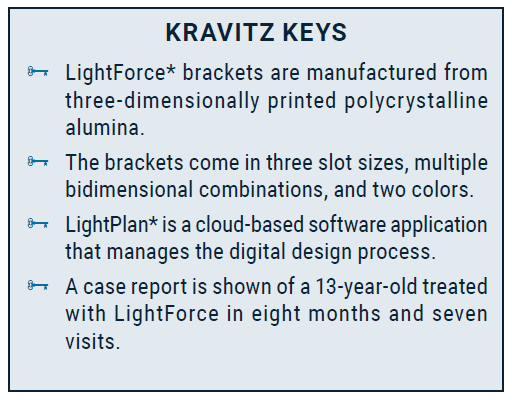 KRAVITZ KEYS

LightForce* brackets are manufactured from three-dimensionally printed polycrystalline alumina.

The brackets come in three slot sizes, multiple bidimensional combinations, and two colors.

LightPlan* is a cloud-based software application that manages the digital design process.

A case report is shown of a 13-year-old treated with LightForce in eight months and seven visits.